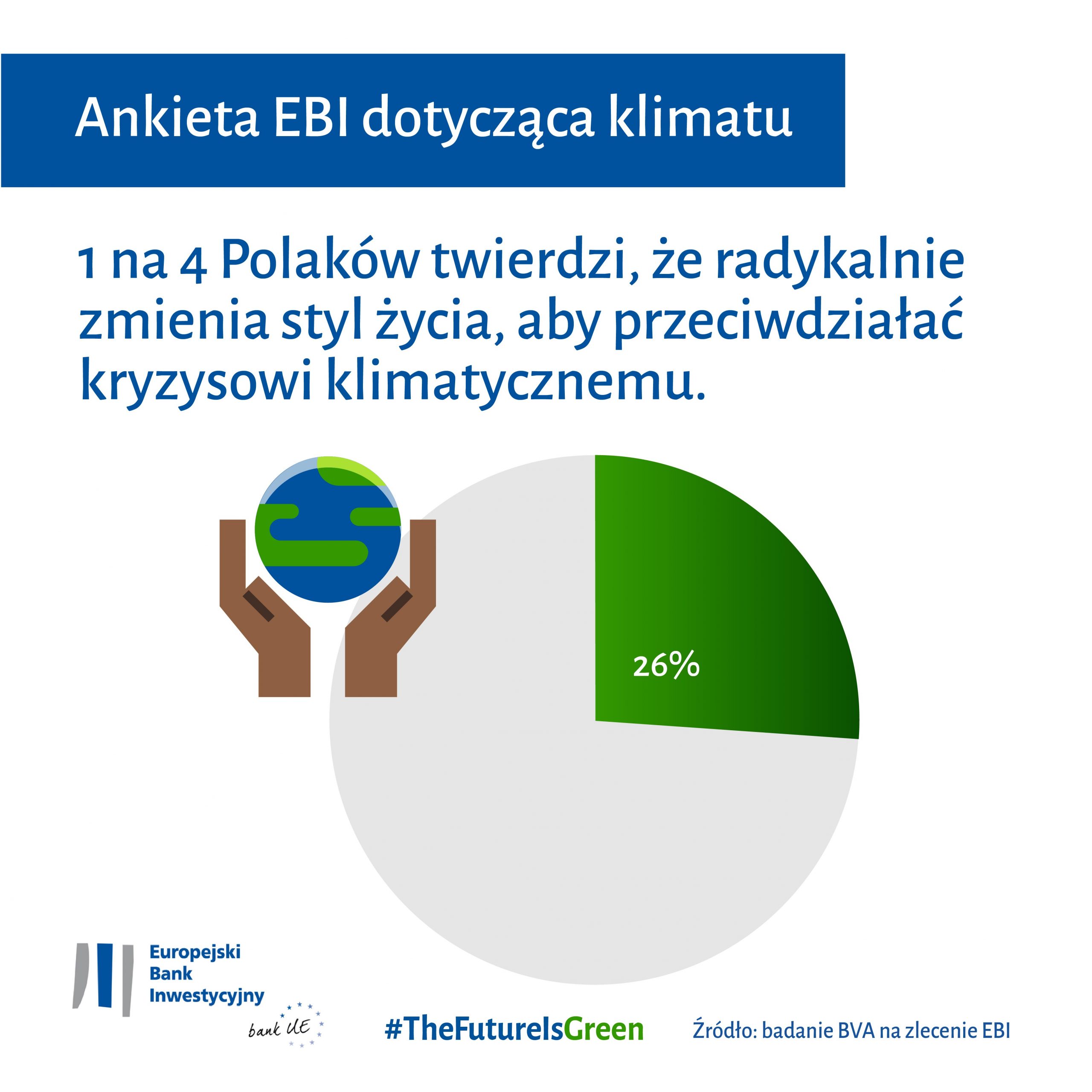 Ankieta EBI dotycząca klimatu

1 na 4 Polaków twierdzi, że radykalnie zmienia styl życia, aby przeciwdziałać kryzysowi klimatycznemu.

26%

Europejski Bank Inwestycyjny

bank UE

#TheFutureIsGreen

Źródło: badanie BVA na zlecenie EBI